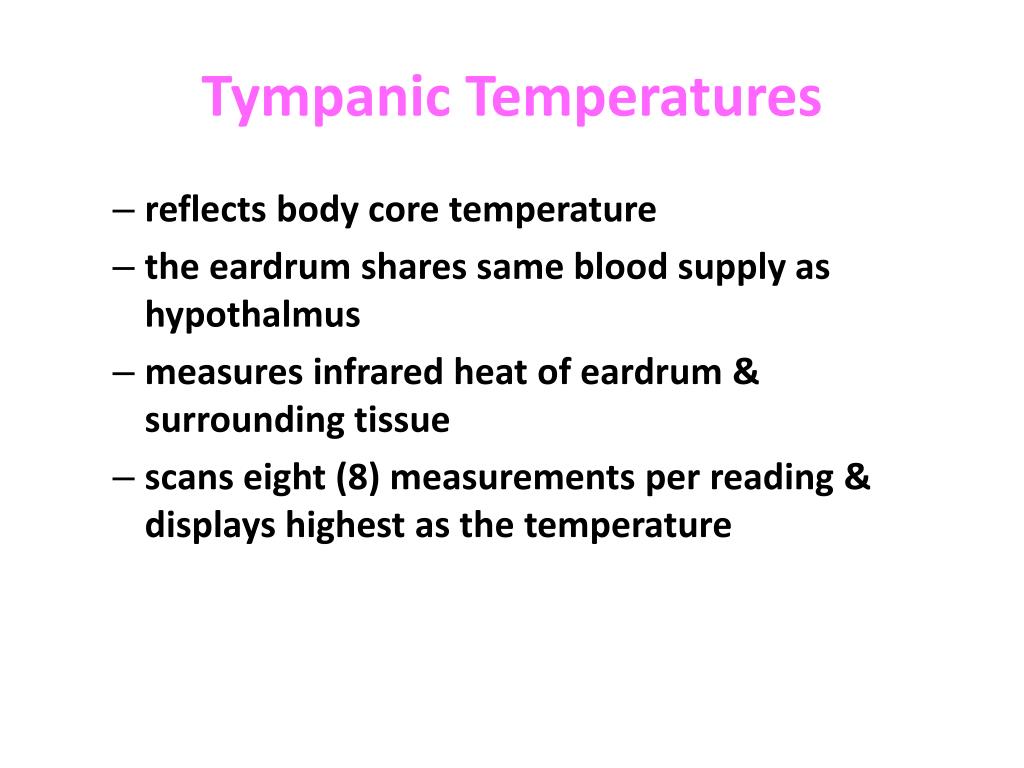 Tympanic Temperatures

– reflects body core temperature
– the eardrum shares same blood supply as hypothalmus
– measures infrared heat of eardrum & surrounding tissue
– scans eight (8) measurements per reading & displays highest as the temperature